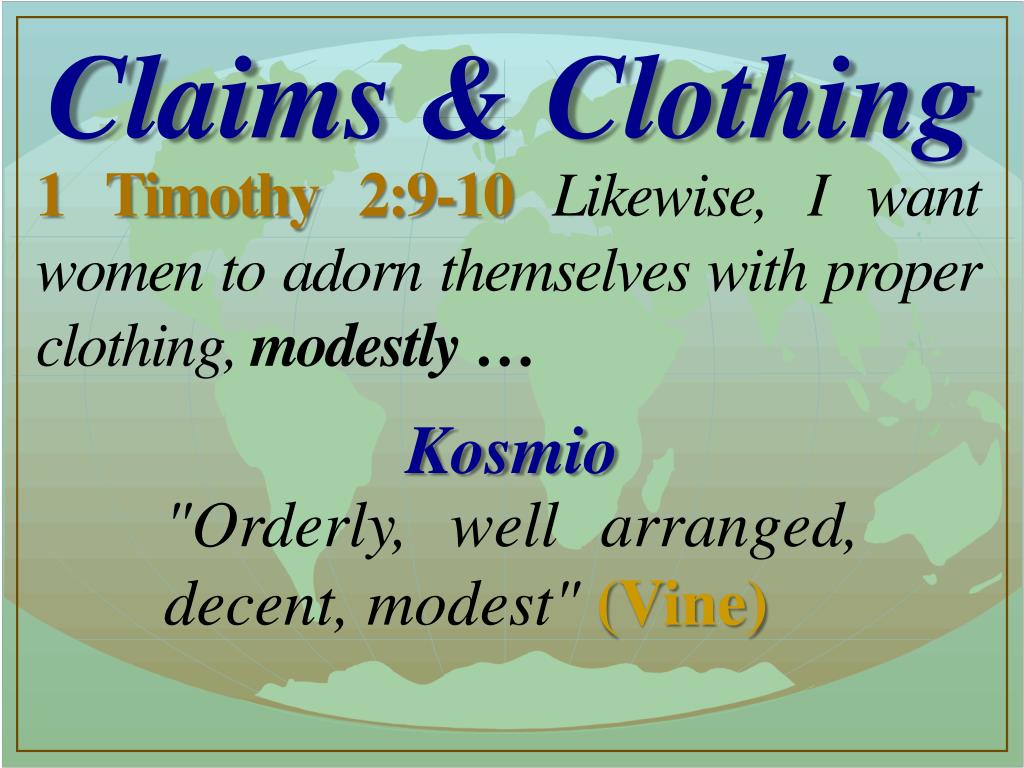 Claims & Clothing

1 Timothy 2:9-10 Likewise, I want women to adorn themselves with proper clothing, modestly …

Kosmio

"Orderly, well arranged, decent, modest" (Vine)